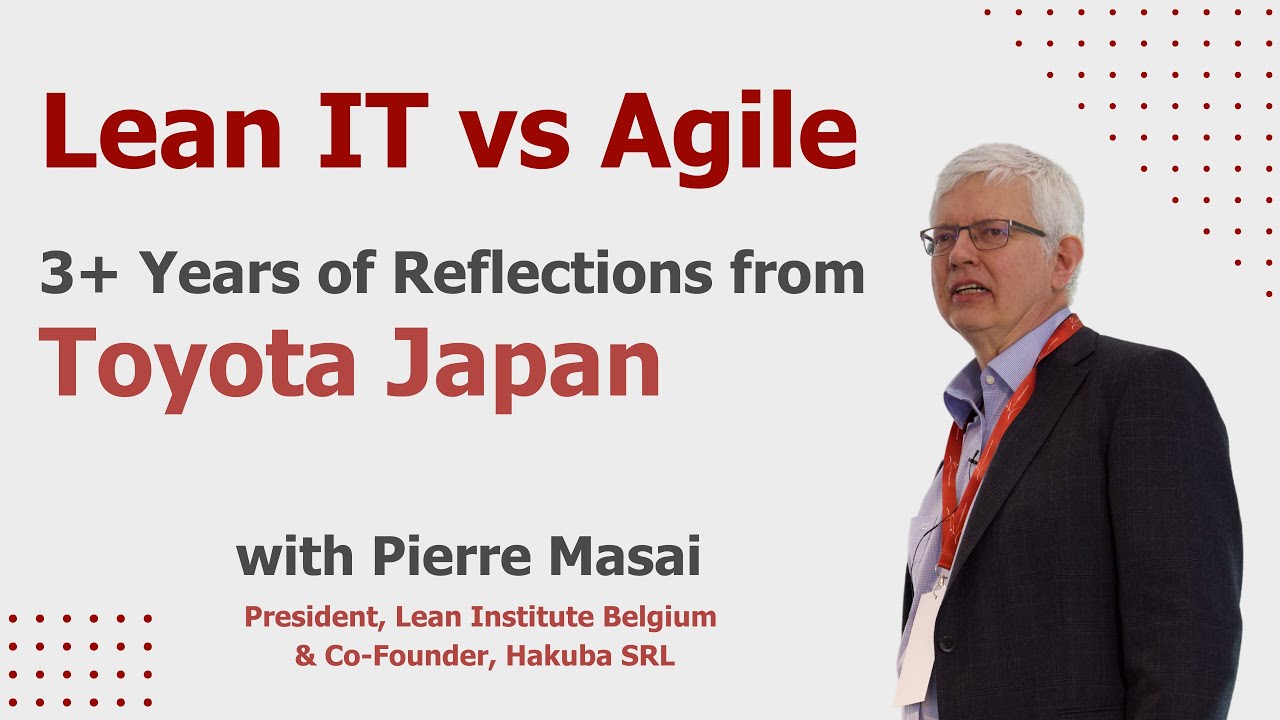 Lean IT vs Agile

3+ Years of Reflections from

Toyota Japan

with Pierre Masai

President, Lean Institute Belgium
& Co-Founder, Hakuba SRL